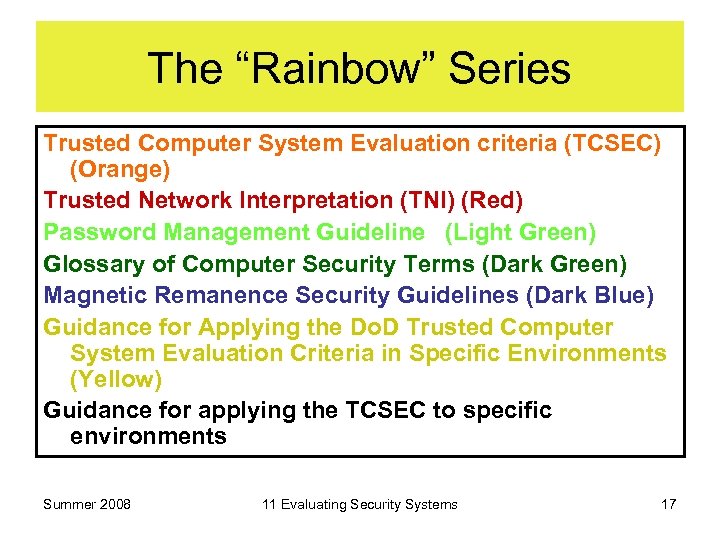 The “Rainbow” Series

Trusted Computer System Evaluation criteria (TCSEC) (Orange)

Trusted Network Interpretation (TNI) (Red)

Password Management Guideline (Light Green)

Glossary of Computer Security Terms (Dark Green)

Magnetic Remanence Security Guidelines (Dark Blue)

Guidance for Applying the DoD Trusted Computer System Evaluation Criteria in Specific Environments (Yellow)

Guidance for applying the TCSEC to specific environments

Summer 2008

11 Evaluating Security Systems

17